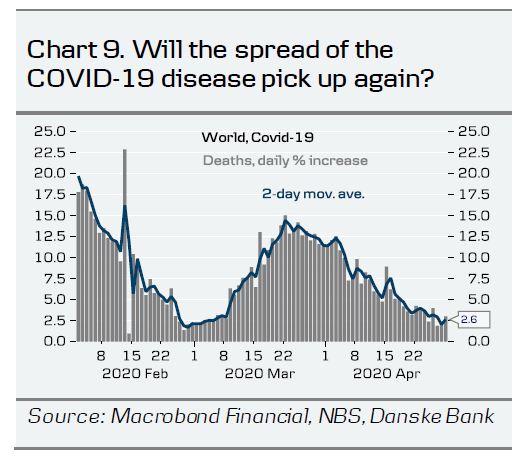 Chart 9. Will the spread of the COVID-19 disease pick up again?

World, Covid-19

Deaths, daily % increase

2-day mov. ave.

25.0
22.5
20.0
17.5
15.0
12.5
10.0
7.5
5.0
2.5
0.0

25.0
22.5
20.0
17.5
15.0
12.5
10.0
7.5
5.0
2.5
0.0

2.6

8 15 22 1 8 15 22 1 8 15 22

2020 Feb 2020 Mar 2020 Apr

Source: Macrobond Financial, NBS, Danske Bank